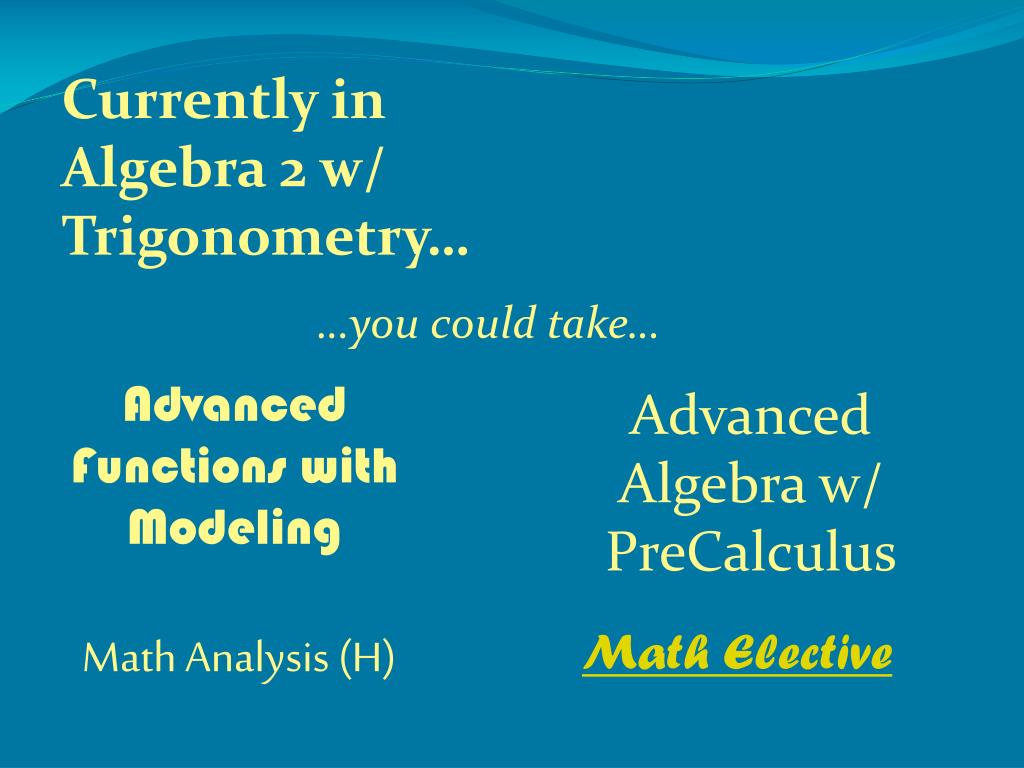 Currently in Algebra 2 w/ Trigonometry…

…you could take…

Advanced Functions with Modeling

Math Analysis (H)

Advanced Algebra w/ PreCalculus

Math Elective